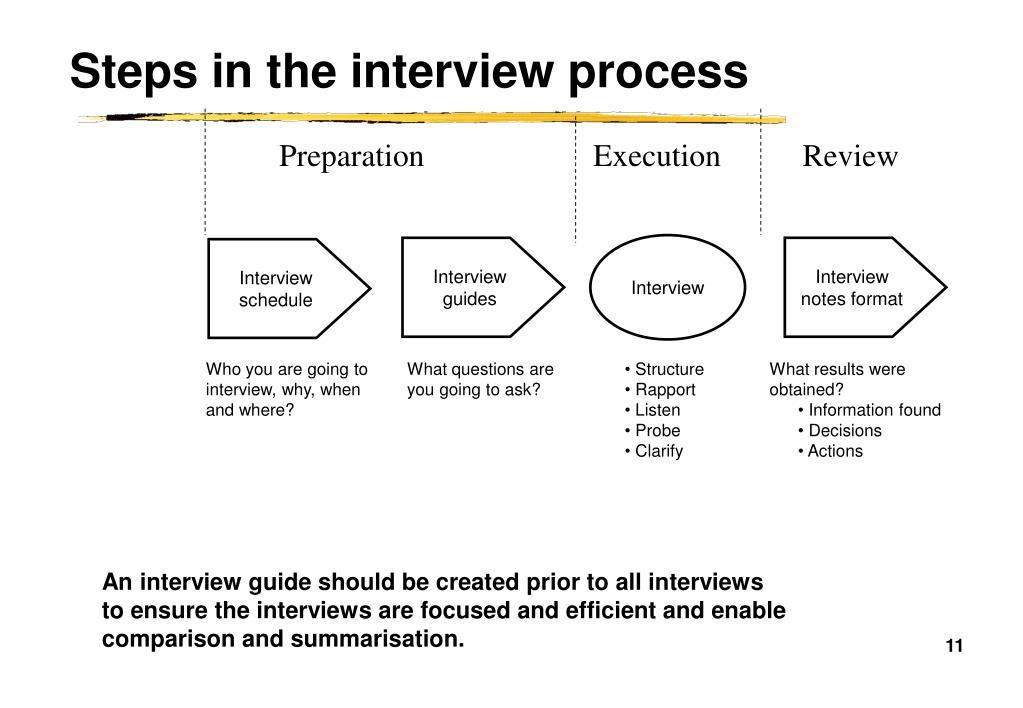 Steps in the interview process

Preparation

Execution

Review

Interview schedule

Interview guides

Interview

Interview notes format

Who you are going to interview, why, when and where?

What questions are you going to ask?

• Structure
• Rapport
• Listen
• Probe
• Clarify

What results were obtained?
• Information found
• Decisions
• Actions

An interview guide should be created prior to all interviews to ensure the interviews are focused and efficient and enable comparison and summarisation.

11